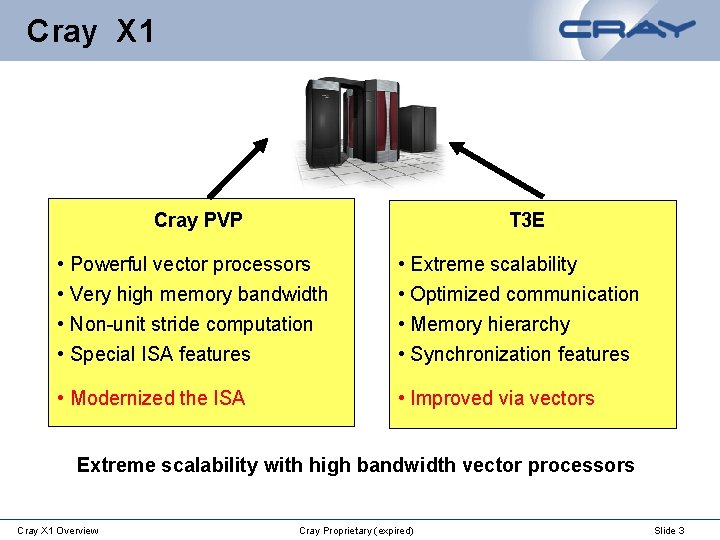 Cray X1

CRAY

Cray PVP

• Powerful vector processors
• Very high memory bandwidth
• Non-unit stride computation
• Special ISA features

• Modernized the ISA

T3E

• Extreme scalability
• Optimized communication
• Memory hierarchy
• Synchronization features

• Improved via vectors

Extreme scalability with high bandwidth vector processors

Cray X1 Overview

Cray Proprietary (expired)

Slide 3